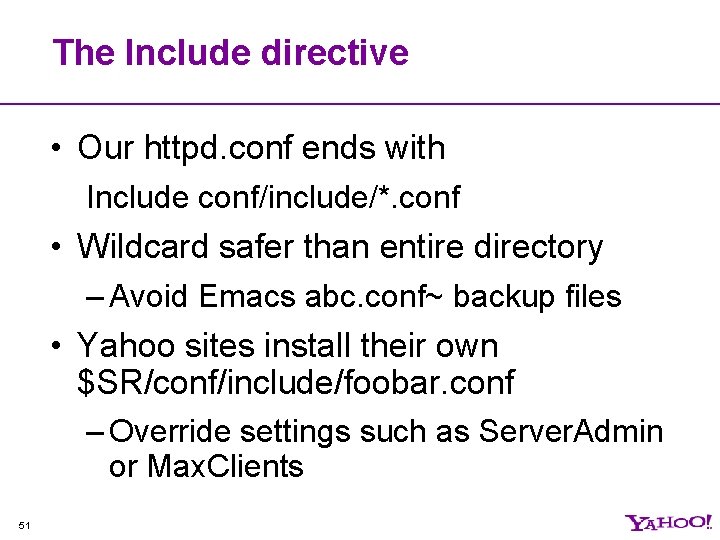 The Include directive

• Our httpd.conf ends with

Include conf/include/*.conf

• Wildcard safer than entire directory

– Avoid Emacs abc.conf~ backup files

• Yahoo sites install their own \$SR/conf/include/foobar.conf

– Override settings such as ServerAdmin or MaxClients

51

YAHOO!